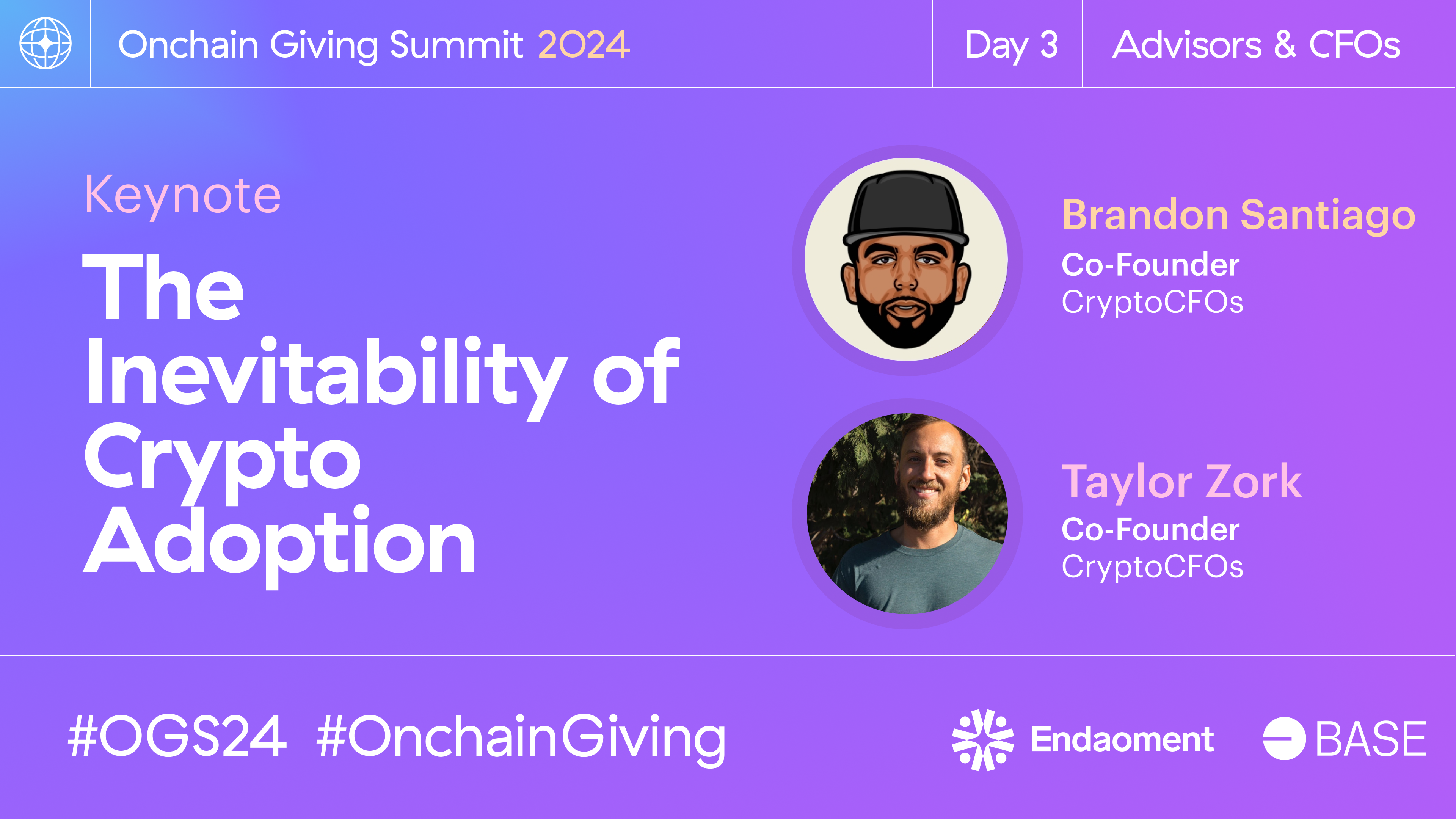 Onchain Giving Summit 2024

Day 3

Advisors & CFOs

Keynote

The Inevitability of Crypto Adoption

Brandon Santiago
Co-Founder
CryptoCFOs

Taylor Zork
Co-Founder
CryptoCFOs

#OGS24 #OnchainGiving

Endaoment

BASE